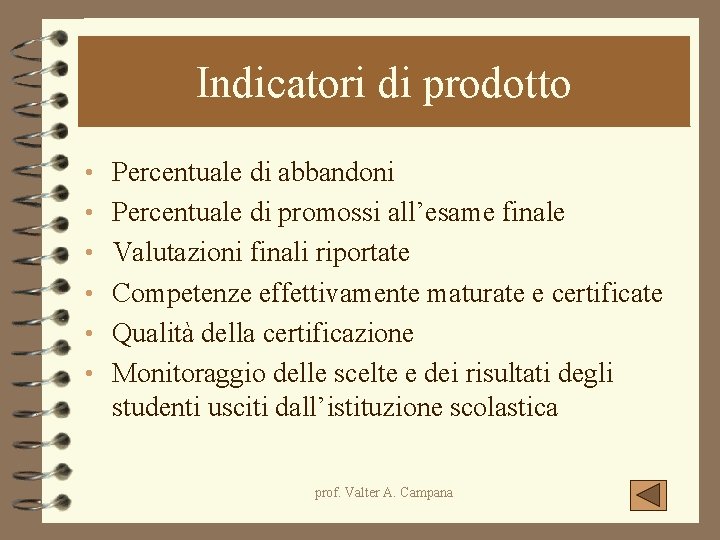 Indicatori di prodotto

• Percentuale di abbandoni
• Percentuale di promossi all'esame finale
• Valutazioni finali riportate
• Competenze effettivamente maturate e certificate
• Qualità della certificazione
• Monitoraggio delle scelte e dei risultati degli studenti usciti dall'istituzione scolastica

prof. Valter A. Campana